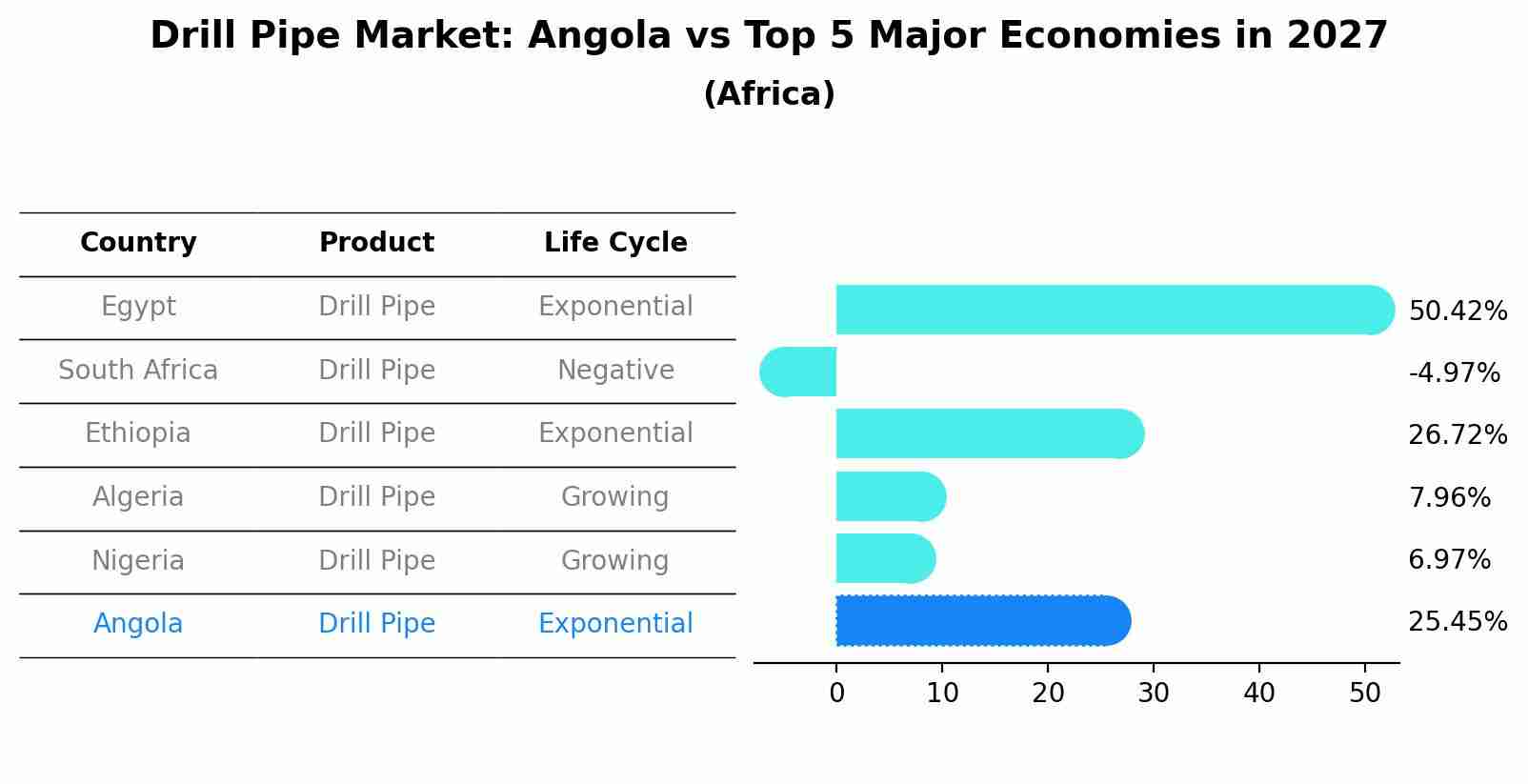 Drill Pipe Market: Angola vs Top 5 Major Economies in 2027
(Africa)

| Country | Product | Life Cycle |
|---|---|---|
| Egypt | Drill Pipe | Exponential |
| South Africa | Drill Pipe | Negative |
| Ethiopia | Drill Pipe | Exponential |
| Algeria | Drill Pipe | Growing |
| Nigeria | Drill Pipe | Growing |
| Angola | Drill Pipe | Exponential |

50.42%
-4.97%
26.72%
7.96%
6.97%
25.45%

0 10 20 30 40 50